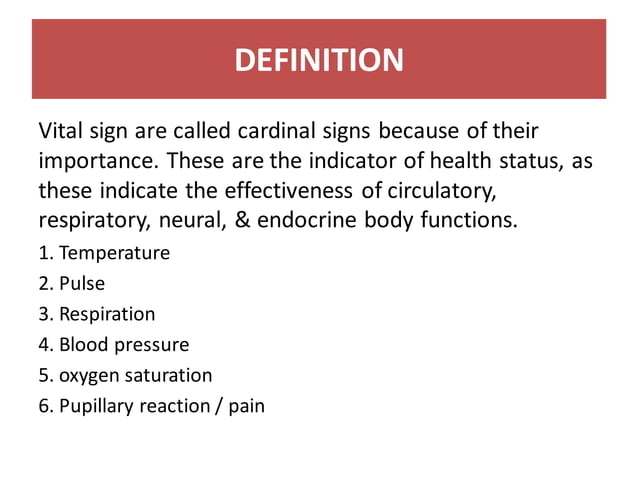 DEFINITION

Vital sign are called cardinal signs because of their importance. These are the indicator of health status, as these indicate the effectiveness of circulatory, respiratory, neural, & endocrine body functions.

1. Temperature
2. Pulse
3. Respiration
4. Blood pressure
5. oxygen saturation
6. Pupillary reaction / pain